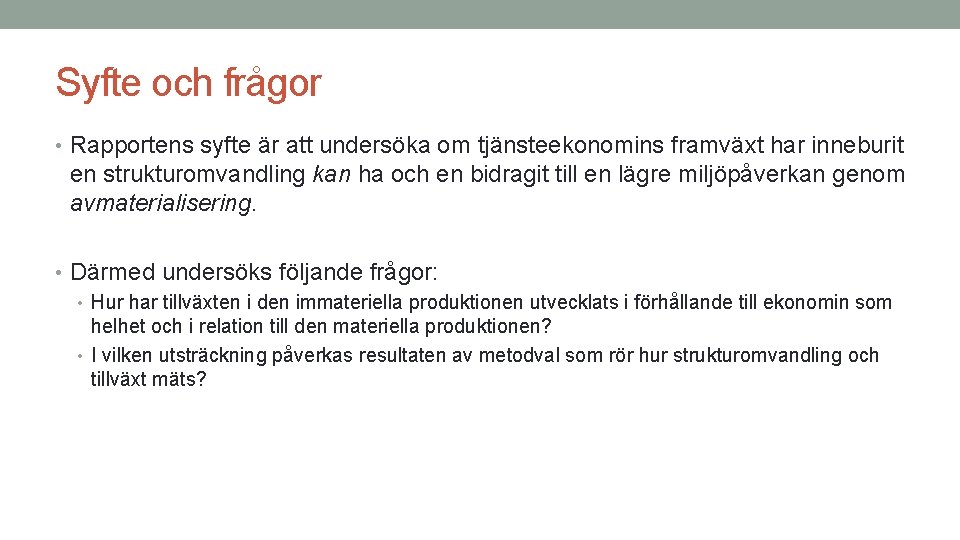 Syfte och frågor

• Rapportens syfte är att undersöka om tjänsteekonomins framväxt har inneburit en strukturomvandling kan ha och en bidragit till en lägre miljöpåverkan genom avmaterialisering.

• Därmed undersöks följande frågor:
  • Hur har tillväxten i den immateriella produktionen utvecklats i förhållande till ekonomin som helhet och i relation till den materiella produktionen?
  • I vilken utsträckning påverkas resultaten av metodval som rör hur strukturomvandling och tillväxt mäts?